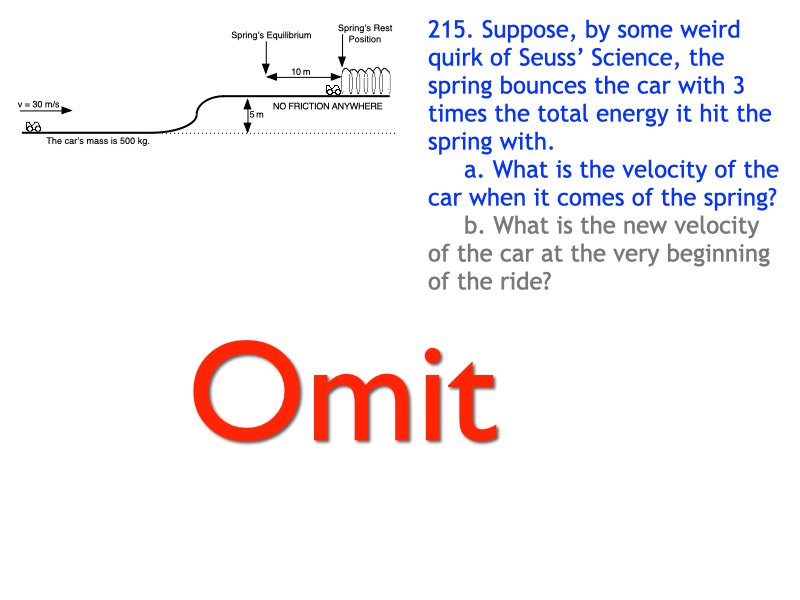 Spring's Equilibrium

Spring's Rest Position

10 m

v = 30 m/s

5 m

NO FRICTION ANYWHERE

The car's mass is 500 kg.

215. Suppose, by some weird quirk of Seuss' Science, the spring bounces the car with 3 times the total energy it hit the spring with.

a. What is the velocity of the car when it comes of the spring?

b. What is the new velocity of the car at the very beginning of the ride?

Omit